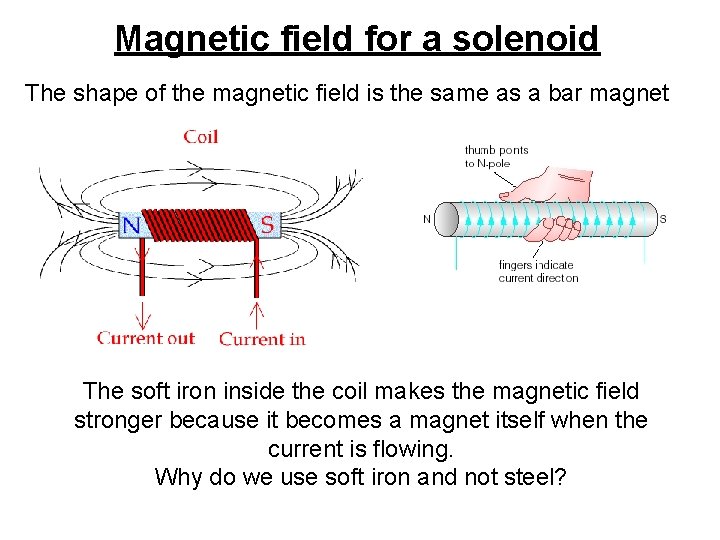 Magnetic field for a solenoid

The shape of the magnetic field is the same as a bar magnet

Coil

N

S

Current out

Current in

thumb ponts to N-pole

N

S

fingers indicate current directon

The soft iron inside the coil makes the magnetic field stronger because it becomes a magnet itself when the current is flowing.
Why do we use soft iron and not steel?